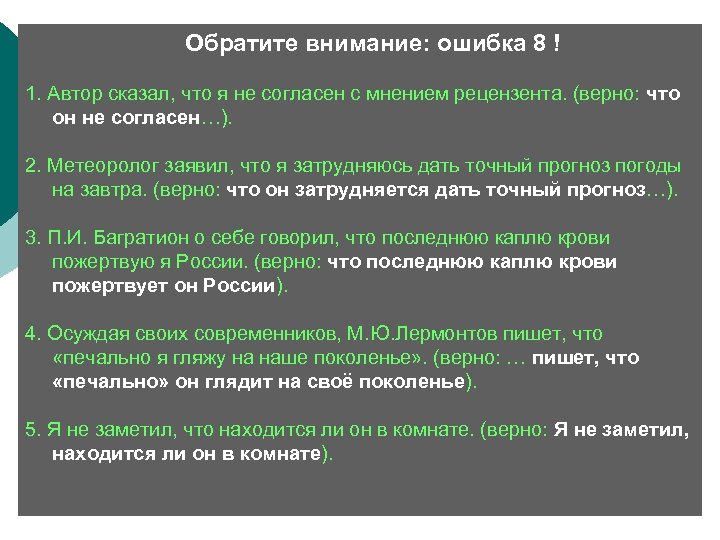 Обратите внимание: ошибка 8 !

1. Автор сказал, что я не согласен с мнением рецензента. (верно: что он не согласен…).

2. Метеоролог заявил, что я затрудняюсь дать точный прогноз погоды на завтра. (верно: что он затрудняется дать точный прогноз…).

3. П.И. Багратион о себе говорил, что последнюю каплю крови пожертвую я России. (верно: что последнюю каплю крови пожертвует он России).

4. Осуждая своих современников, М.Ю.Лермонтов пишет, что «печально я гляжу на наше поколенье». (верно: … пишет, что «печально» он глядит на своё поколенье).

5. Я не заметил, что находится ли он в комнате. (верно: Я не заметил, находится ли он в комнате).